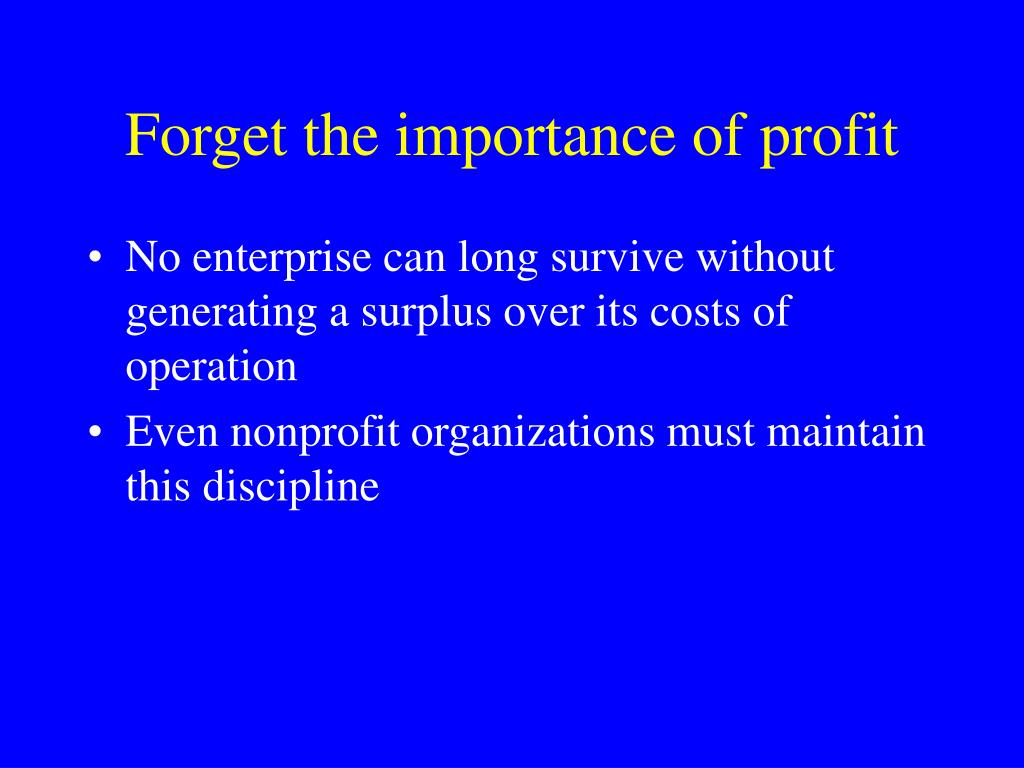 Forget the importance of profit

• No enterprise can long survive without generating a surplus over its costs of operation
• Even nonprofit organizations must maintain this discipline